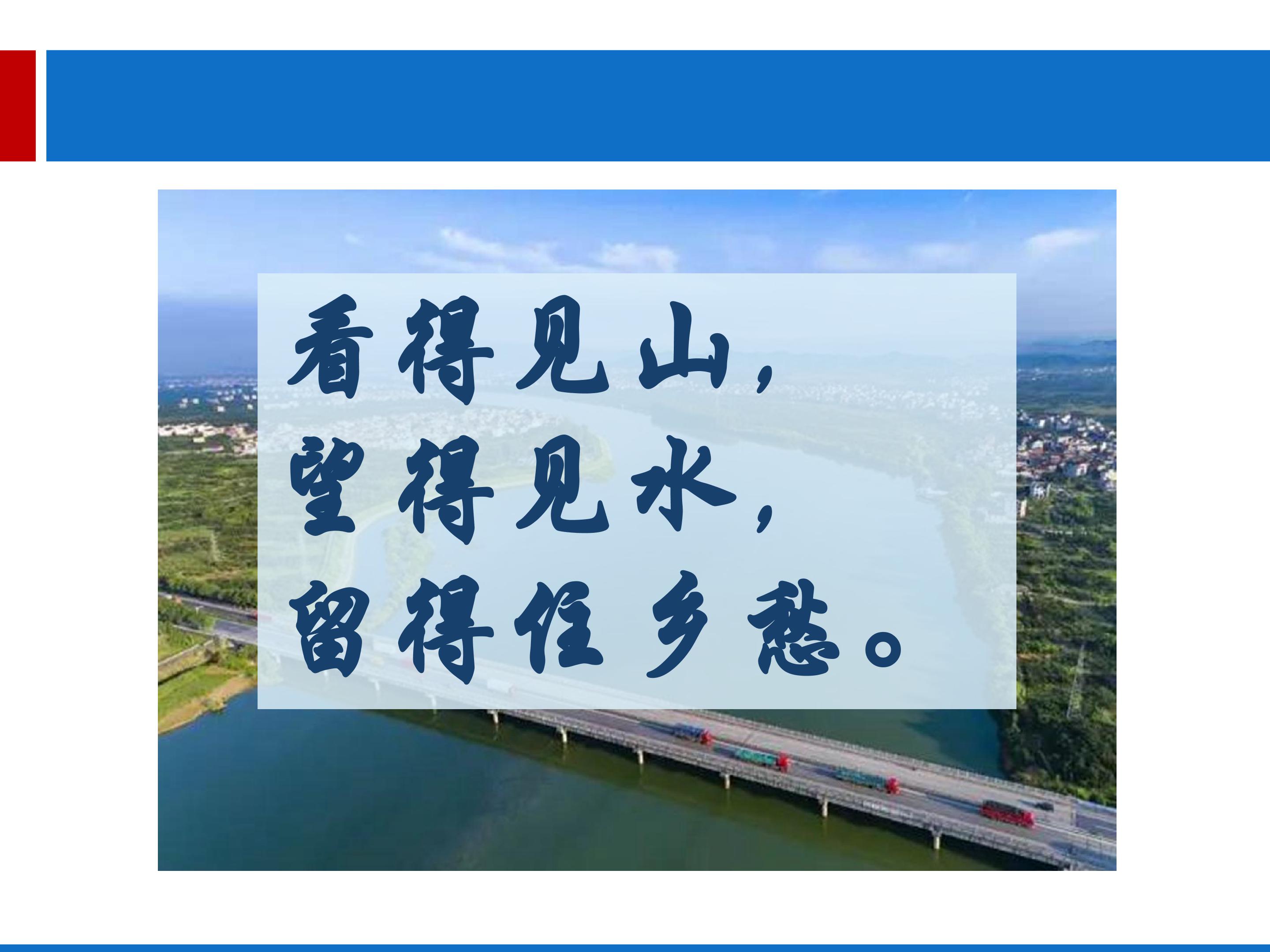 看得见山，
望得见水，
留得住乡愁。